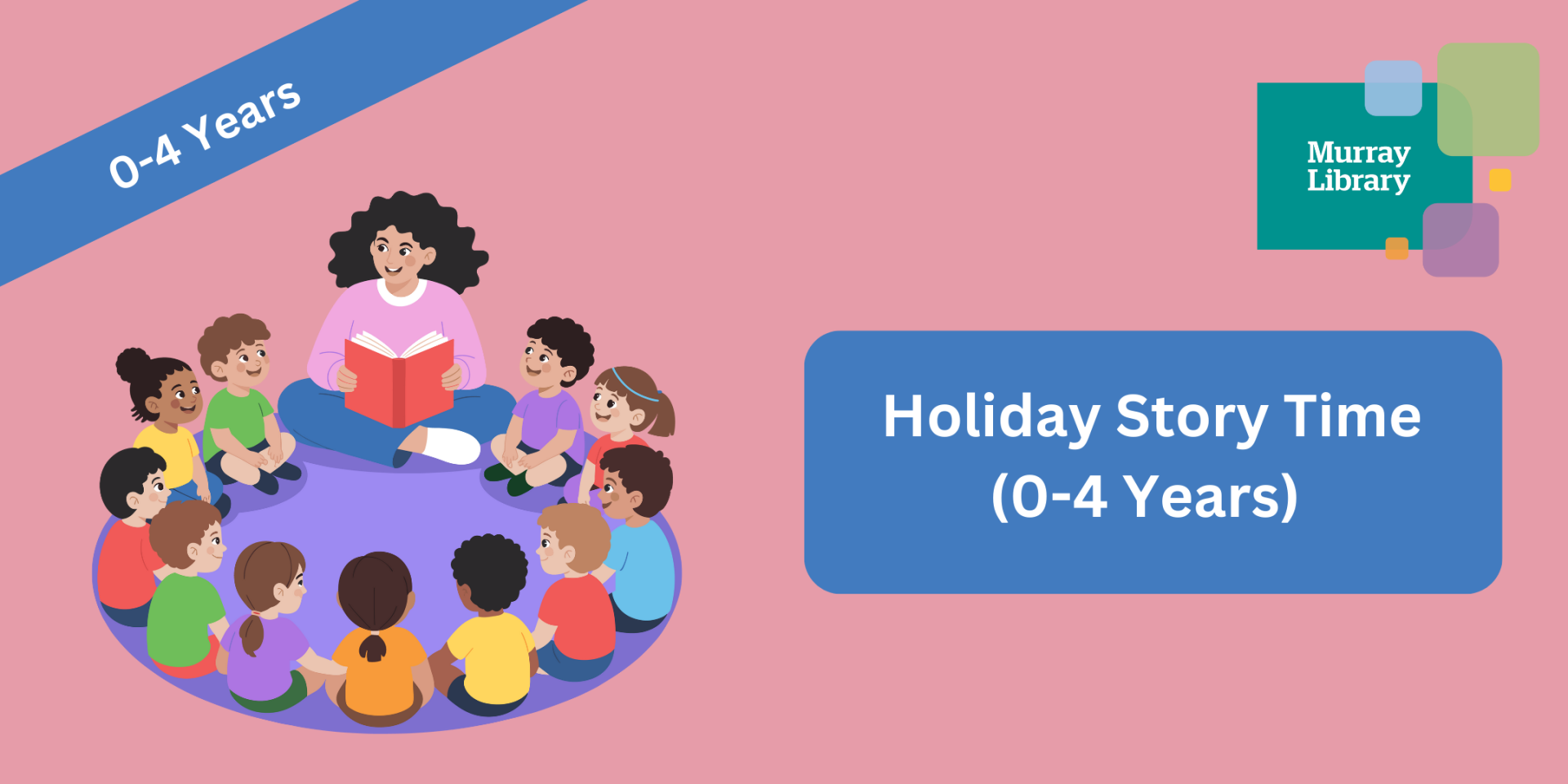 0-4 Years

Murray Library

Holiday Story Time (0-4 Years)